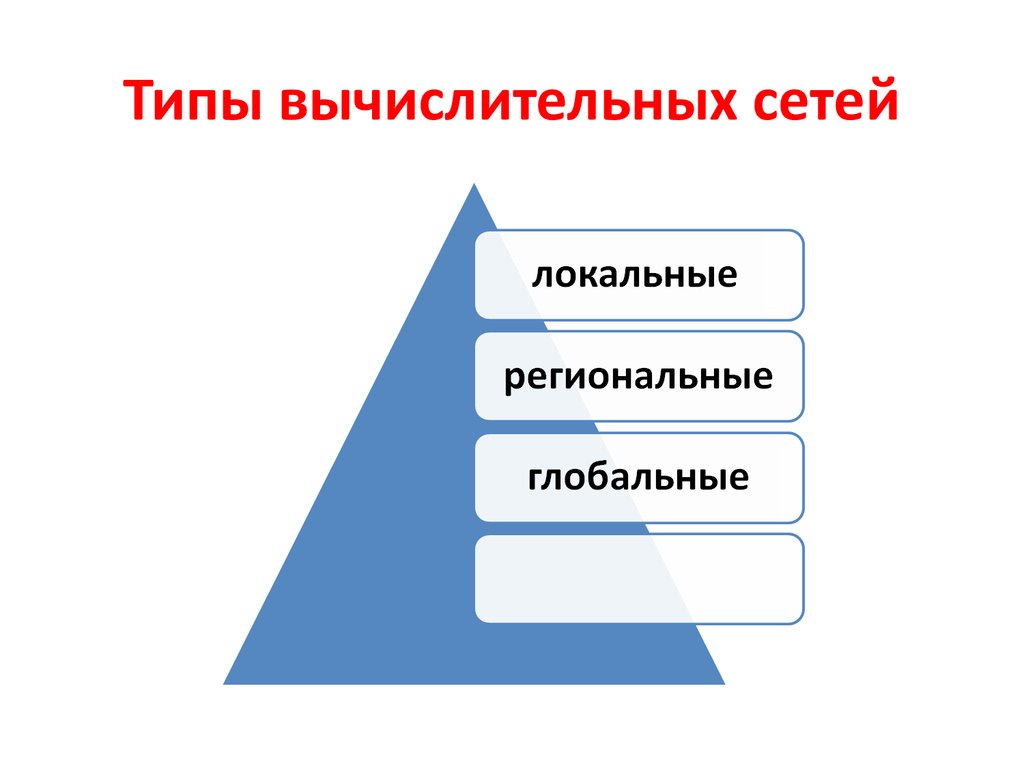 Типы вычислительных сетей

локальные

региональные

глобальные